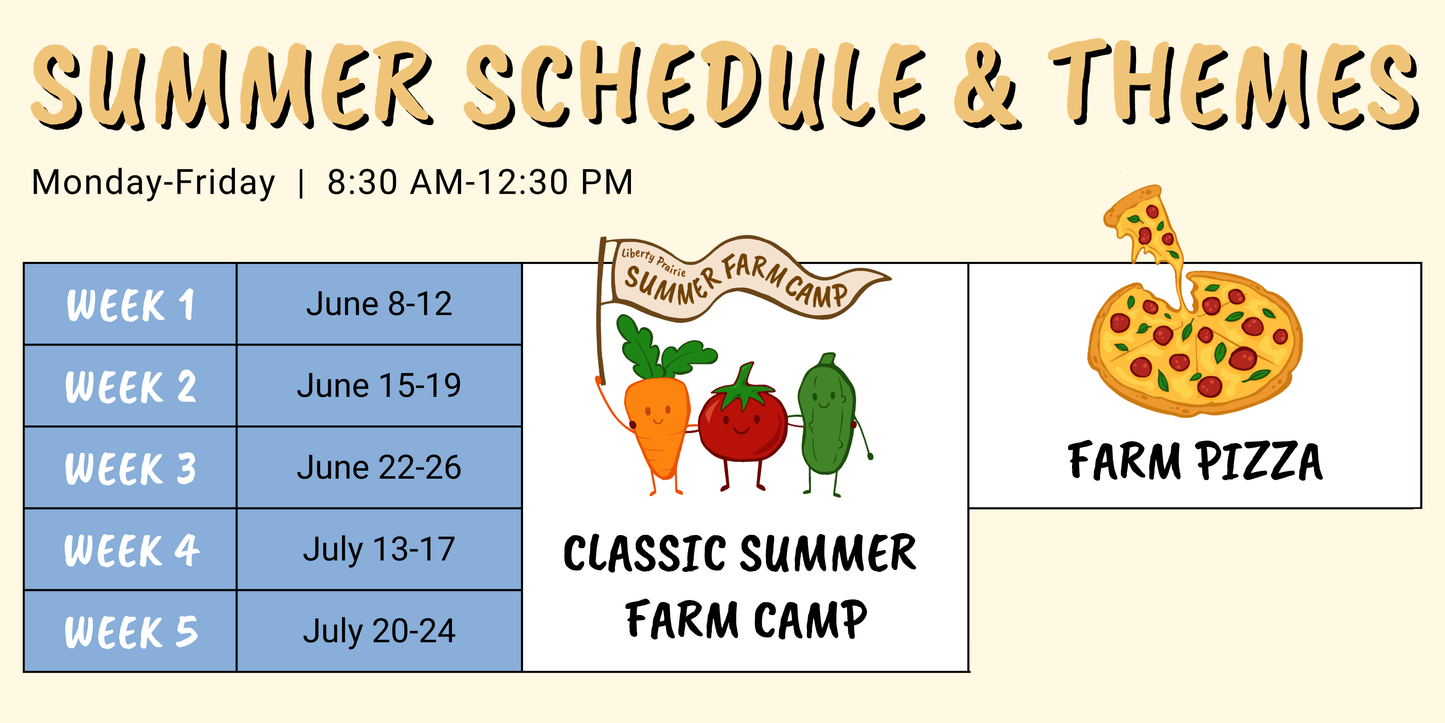 SUMMER SCHEDULE & THEMES

Monday-Friday | 8:30 AM-12:30 PM

| WEEK 1 | June 8-12 |
|---|---|
| WEEK 2 | June 15-19 |
| WEEK 3 | June 22-26 |
| WEEK 4 | July 13-17 |
| WEEK 5 | July 20-24 |

Liberty Prairie SUMMER FARM CAMP

CLASSIC SUMMER FARM CAMP

FARM PIZZA